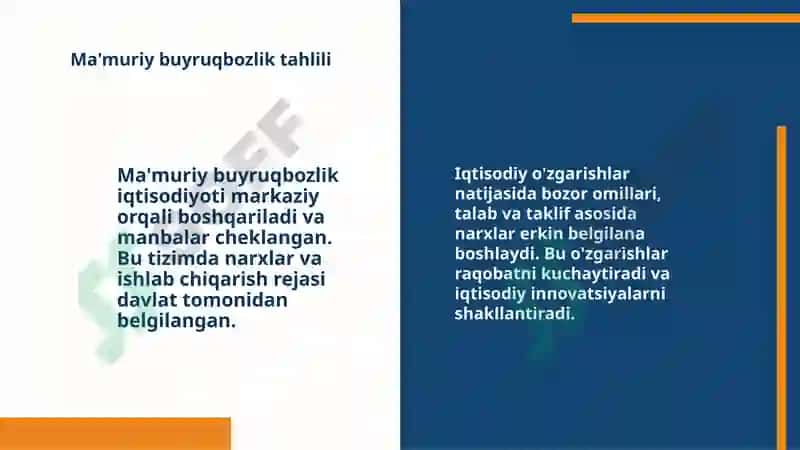 Ma'muriy buyruqbozlik tahlili

Ma'muriy buyruqbozlik iqtisodiyoti markaziy orqali boshqariladi va manbalar cheklangan. Bu tizimda narxlar va ishlab chiqarish rejasi davlat tomonidan belgilangan.

Iqtisodiy o'zgarishlar natijasida bozor omillari, talab va taklif asosida narxlar erkin belgilana boshlaydi. Bu o'zgarishlar raqobatni kuchaytiradi va iqtisodiy innovatsiyalarni shakllantiradi.